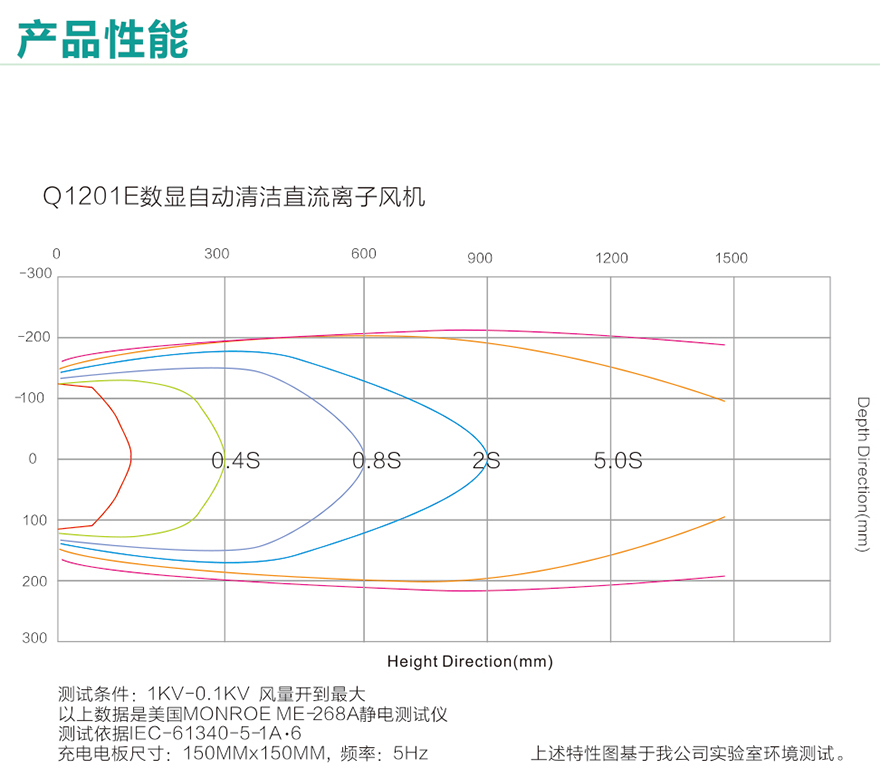 产品性能

Q1201E数显自动清洁直流离子风机

0
300
600
900
1200
1500

-300
-200
-100
0
100
200
300

0.4S
0.8S
2S
5.0S

Depth Direction(mm)

Height Direction(mm)

测试条件：1KV-0.1KV 风量开到最大
以上数据是美国MONROE ME-268A静电测试仪
测试依据IEC-61340-5-1A·6
充电电板尺寸：150MMx150MM，频率：5Hz

上述特性图基于我公司实验室环境测试。